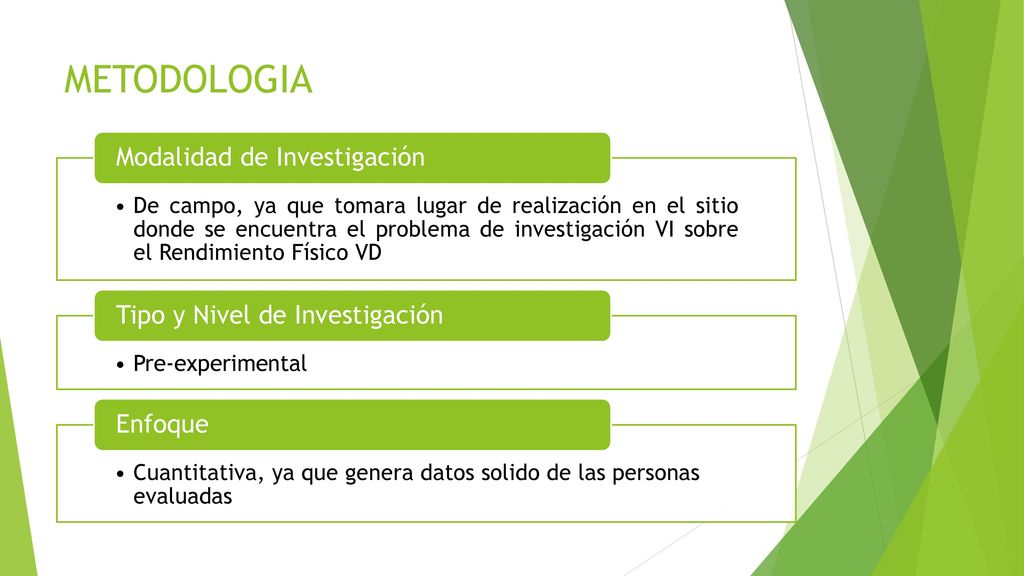 METODOLOGIA

Modalidad de Investigación

• De campo, ya que tomara lugar de realización en el sitio donde se encuentra el problema de investigación VI sobre el Rendimiento Físico VD

Tipo y Nivel de Investigación

• Pre-experimental

Enfoque

• Cuantitativa, ya que genera datos solido de las personas evaluadas